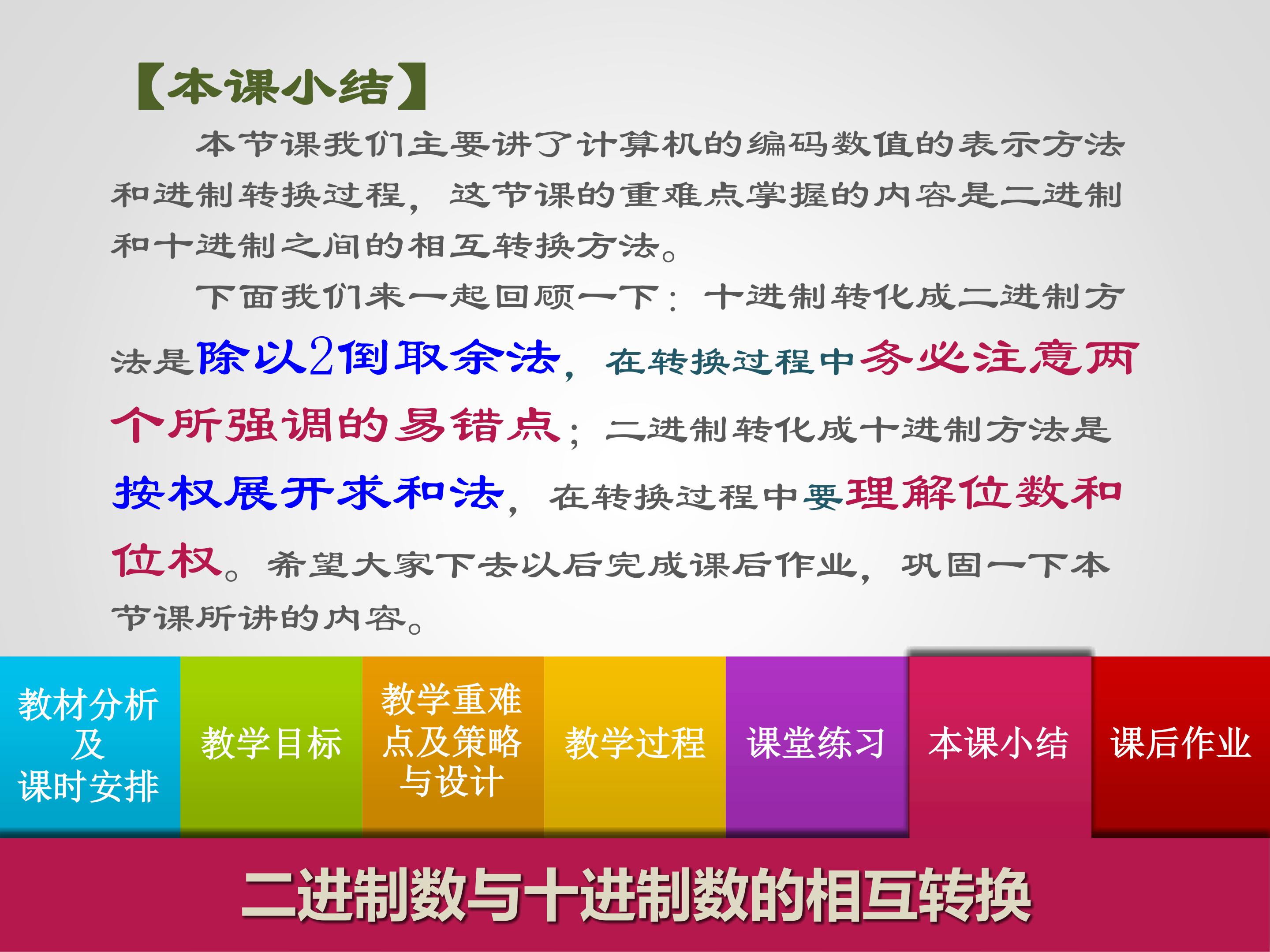 【本课小结】

本节课我们主要讲了计算机的编码数值的表示方法和进制转换过程，这节课的重难点掌握的内容是二进制和十进制之间的相互转换方法。

下面我们来一起回顾一下：十进制转化成二进制方法是除以2倒取余法，在转换过程中务必注意两个所强调的易错点；二进制转化成十进制方法是按权展开求和法，在转换过程中要理解位数和位权。希望大家下去以后完成课后作业，巩固一下本节课所讲的内容。

教材分析及课时安排

教学目标

教学重难点及策略与设计

教学过程

课堂练习

本课小结

课后作业

二进制数与十进制数的相互转换